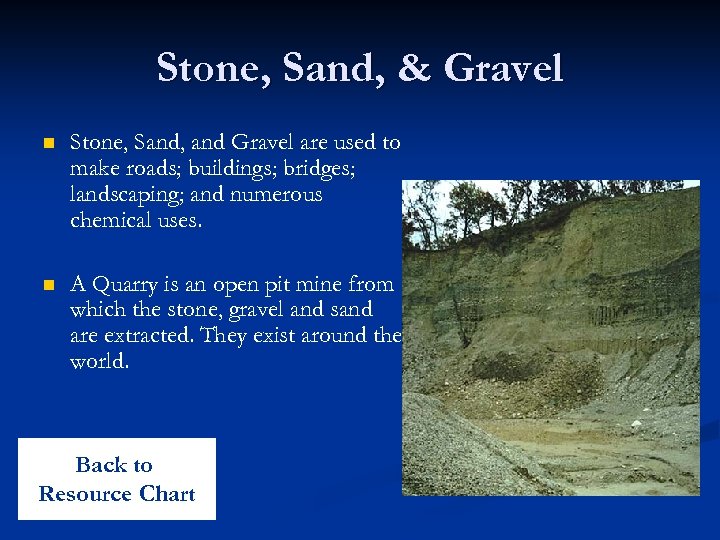 Stone, Sand, & Gravel

Stone, Sand, and Gravel are used to make roads; buildings; bridges; landscaping; and numerous chemical uses.

A Quarry is an open pit mine from which the stone, gravel and sand are extracted. They exist around the world.

Back to Resource Chart